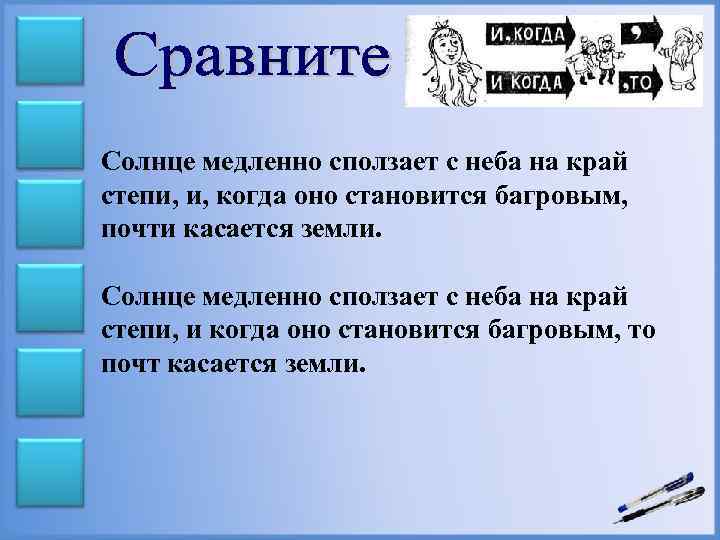 Сравните

И, КОГДА ,
И КОГДА ,ТО

Солнце медленно сползает с неба на край степи, и, когда оно становится багровым, почти касается земли.

Солнце медленно сползает с неба на край степи, и когда оно становится багровым, то почт касается земли.